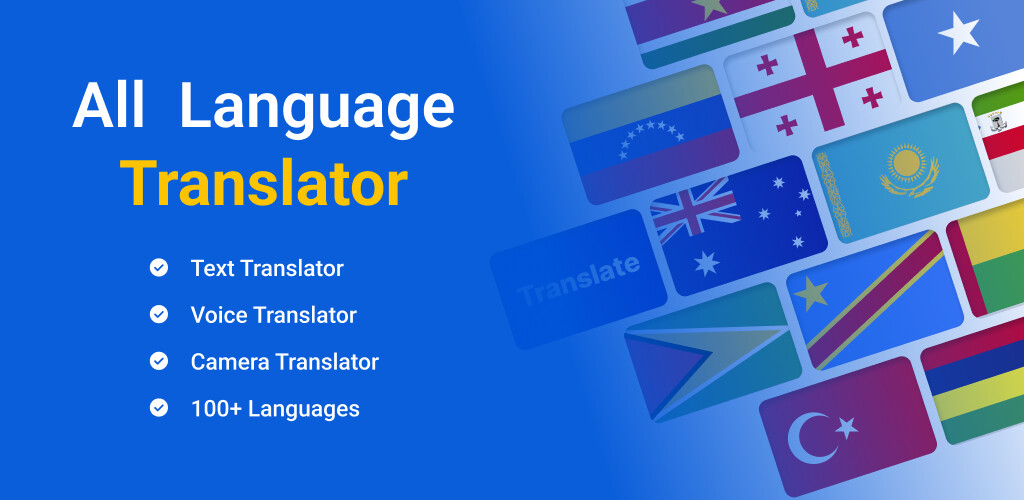 All Language
Translator

Text Translator
Voice Translator
Camera Translator
100+ Languages

Translate